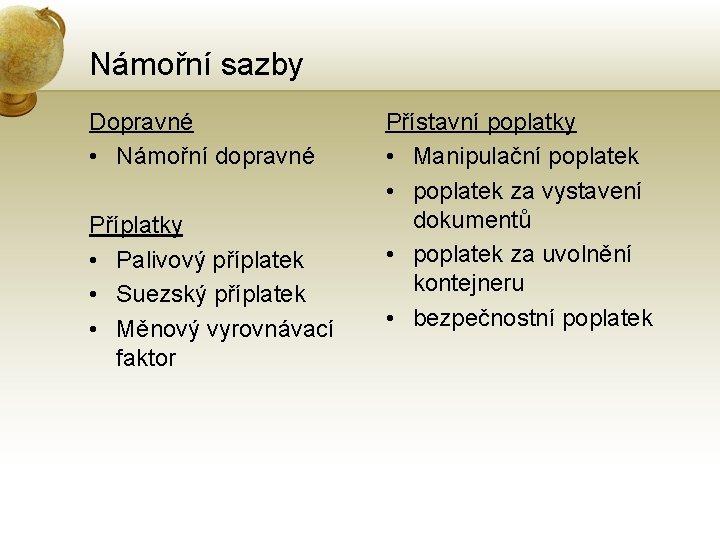 Námořní sazby

Dopravné
• Námořní dopravné

Příplatky
• Palivový příplatek
• Suezský příplatek
• Měnový vyrovnávací faktor

Přístavní poplatky
• Manipulační poplatek
• poplatek za vystavení dokumentů
• poplatek za uvolnění kontejneru
• bezpečnostní poplatek